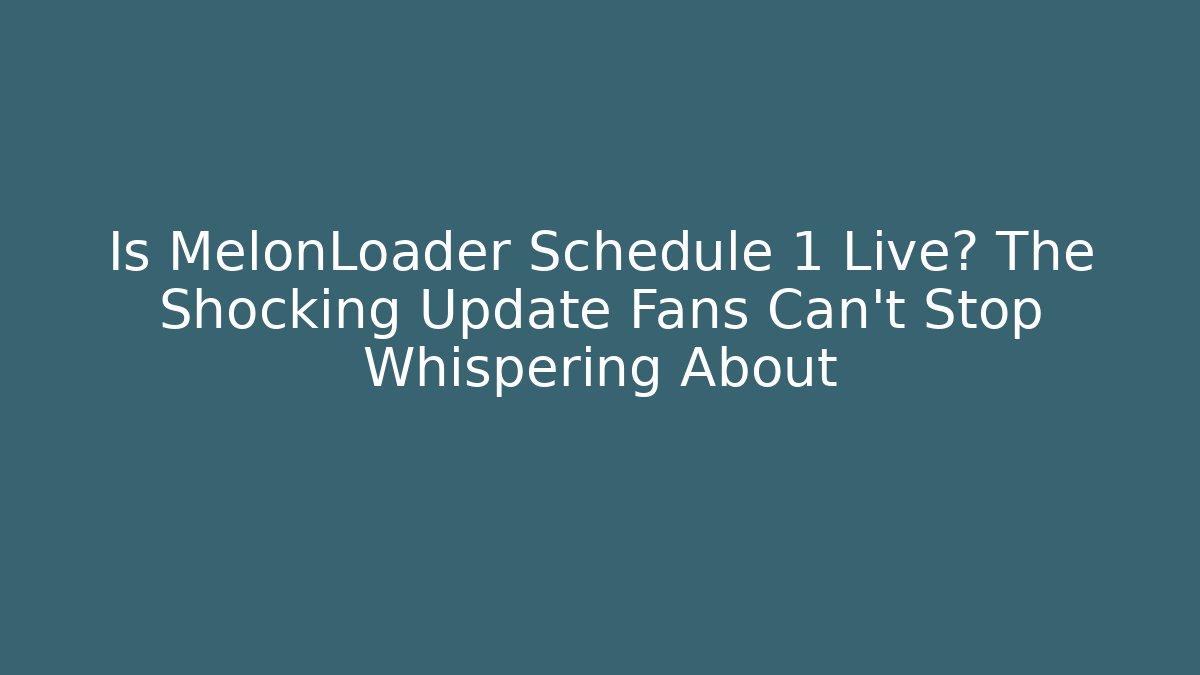 Is MelonLoader Schedule 1 Live? The Shocking Update Fans Can't Stop Whispering About